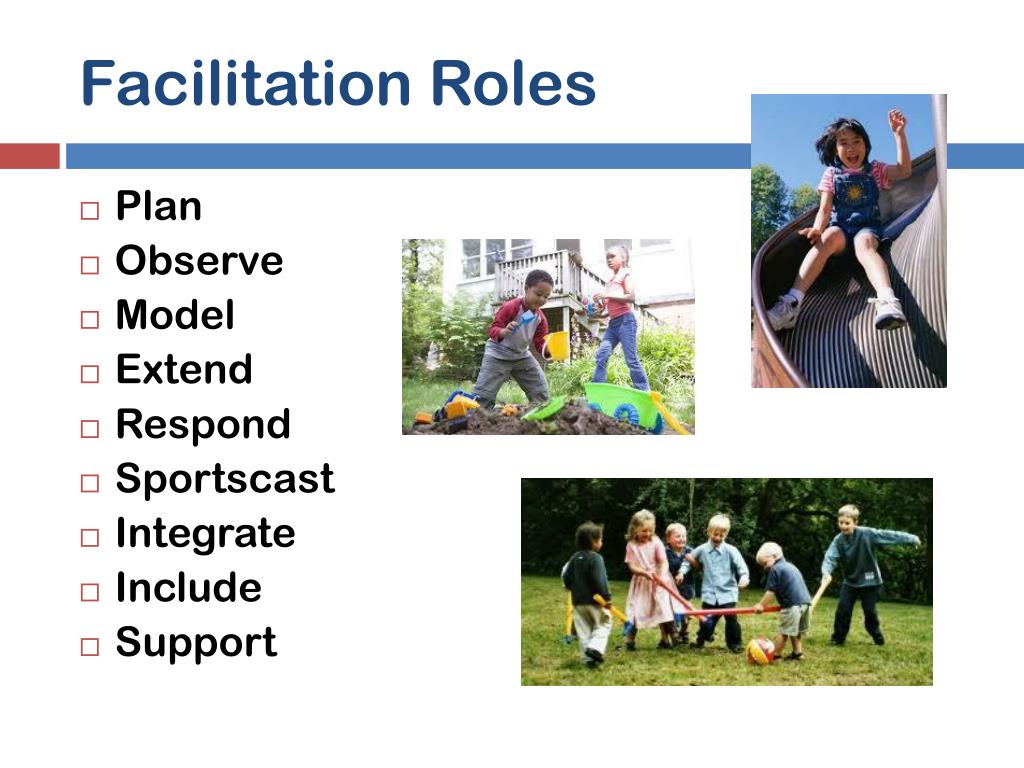 Facilitation Roles

□ Plan
□ Observe
□ Model
□ Extend
□ Respond
□ Sportscast
□ Integrate
□ Include
□ Support